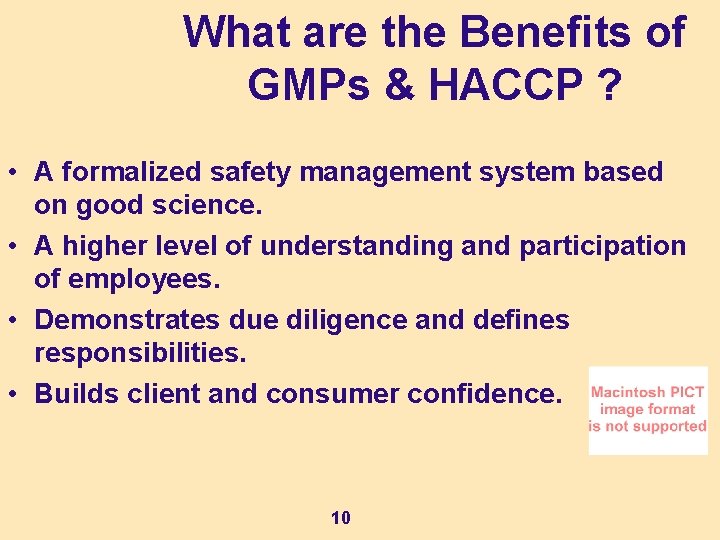 What are the Benefits of GMPs & HACCP ?

• A formalized safety management system based on good science.
• A higher level of understanding and participation of employees.
• Demonstrates due diligence and defines responsibilities.
• Builds client and consumer confidence.

Macintosh PICT image format is not supported

10